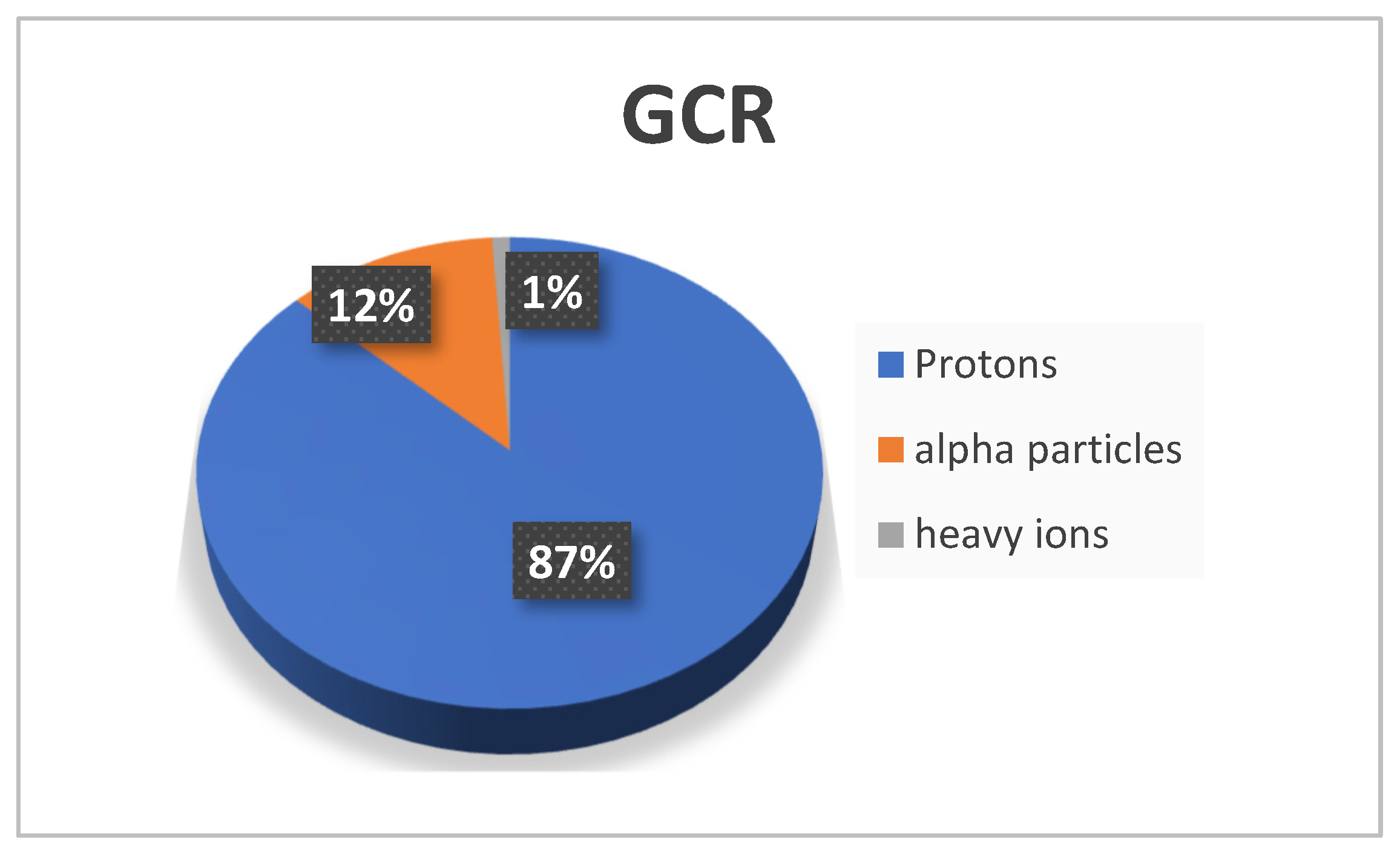 GCR

12%

1%

87%

Protons
alpha particles
heavy ions